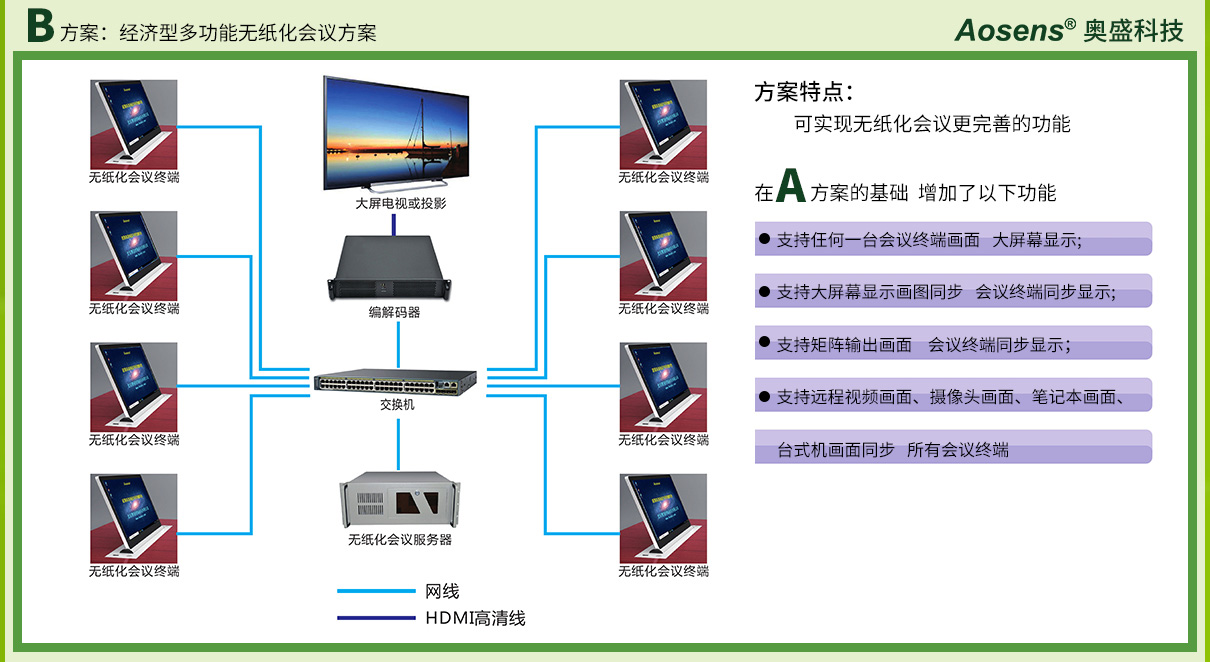 B 方案：经济型多功能无纸化会议方案

Aosens® 奥盛科技

无纸化会议终端
无纸化会议终端
无纸化会议终端
无纸化会议终端

大屏电视或投影
编解码器
交换机
无纸化会议服务器

无纸化会议终端
无纸化会议终端
无纸化会议终端
无纸化会议终端

网线
HDMI高清线

方案特点：
可实现无纸化会议更完善的功能

在A方案的基础 增加了以下功能

● 支持任何一台会议终端画面 大屏幕显示；
● 支持大屏幕显示画图同步 会议终端同步显示；
● 支持矩阵输出画面 会议终端同步显示；
● 支持远程视频画面、摄像头画面、笔记本画面、
台式机画面同步 所有会议终端